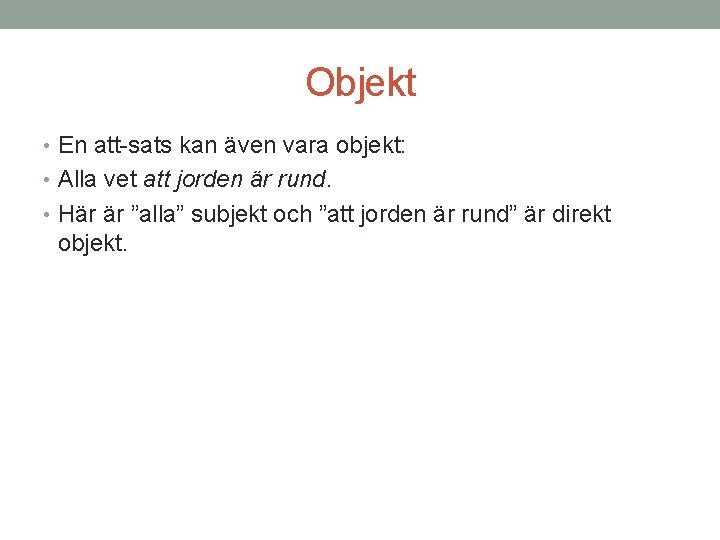 Objekt

• En att-sats kan även vara objekt:
• Alla vet att jorden är rund.
• Här är ”alla” subjekt och ”att jorden är rund” är direkt objekt.